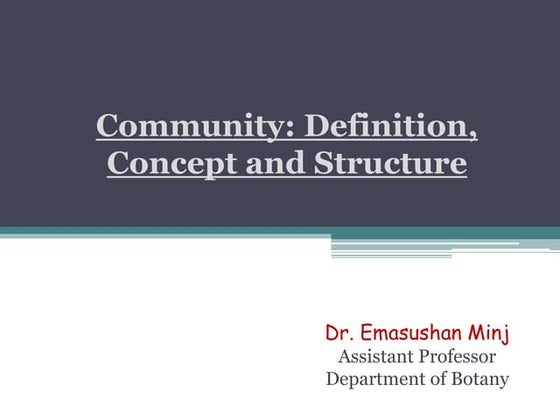 Community: Definition, Concept and Structure

Dr. Emasushan Minj
Assistant Professor
Department of Botany